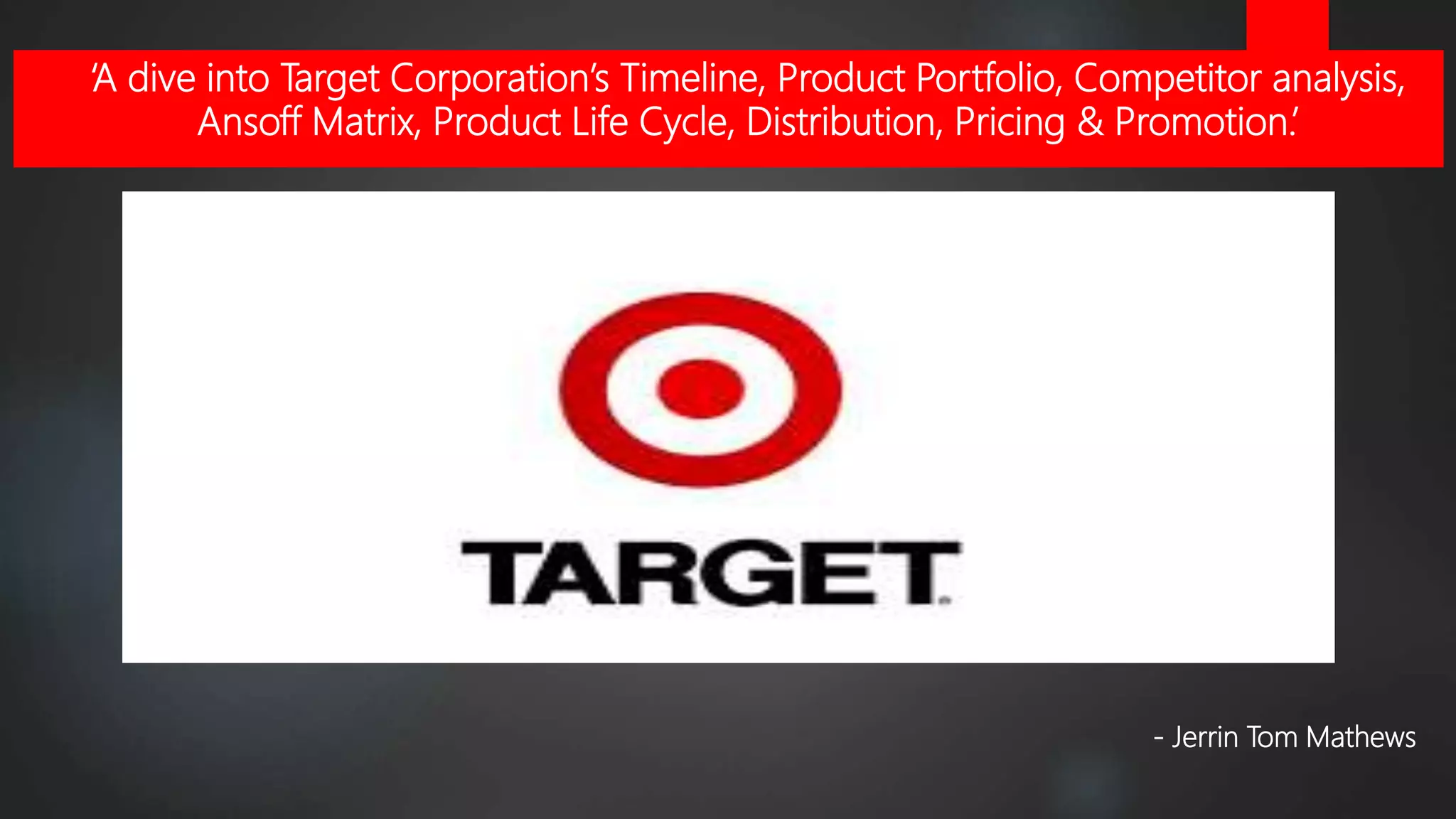 ‘A dive into Target Corporation’s Timeline, Product Portfolio, Competitor analysis, Ansoff Matrix, Product Life Cycle, Distribution, Pricing & Promotion.’

TARGET

- Jerrin Tom Mathews